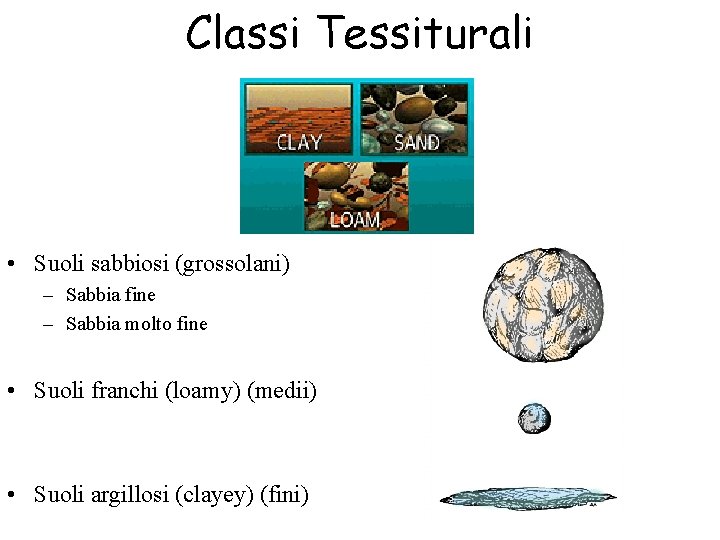 Classi Tessiturali

CLAY

SAND

LOAM

• Suoli sabbiosi (grossolani)
- Sabbia fine
- Sabbia molto fine

• Suoli franchi (loamy) (medii)

• Suoli argillosi (clayey) (fini)